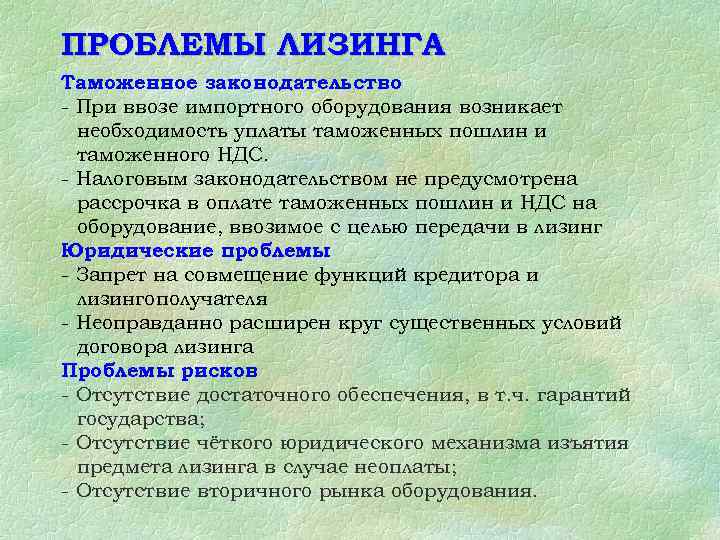 ПРОБЛЕМЫ ЛИЗИНГА

Таможенное законодательство

- При ввозе импортного оборудования возникает необходимость уплаты таможенных пошлин и таможенного НДС.

- Налоговым законодательством не предусмотрена рассрочка в оплате таможенных пошлин и НДС на оборудование, ввозимое с целью передачи в лизинг

Юридические проблемы

- Запрет на совмещение функций кредитора и лизингополучателя

- Неоправданно расширен круг существенных условий договора лизинга

Проблемы рисков

- Отсутствие достаточного обеспечения, в т.ч. гарантий государства;

- Отсутствие чёткого юридического механизма изъятия предмета лизинга в случае неоплаты;

- Отсутствие вторичного рынка оборудования.